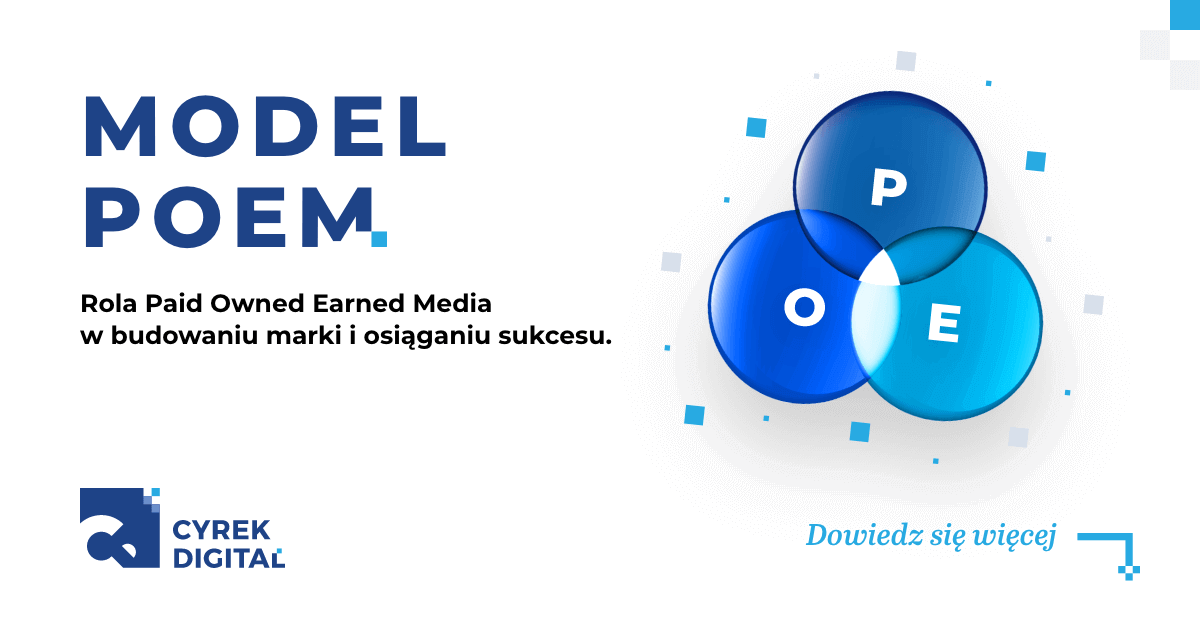 MODEL
POEM

Rola Paid Owned Earned Media
w budowaniu marki i osiąganiu sukcesu.

P
O
E

CYREK
DIGITAL

Dowiedz się więcej